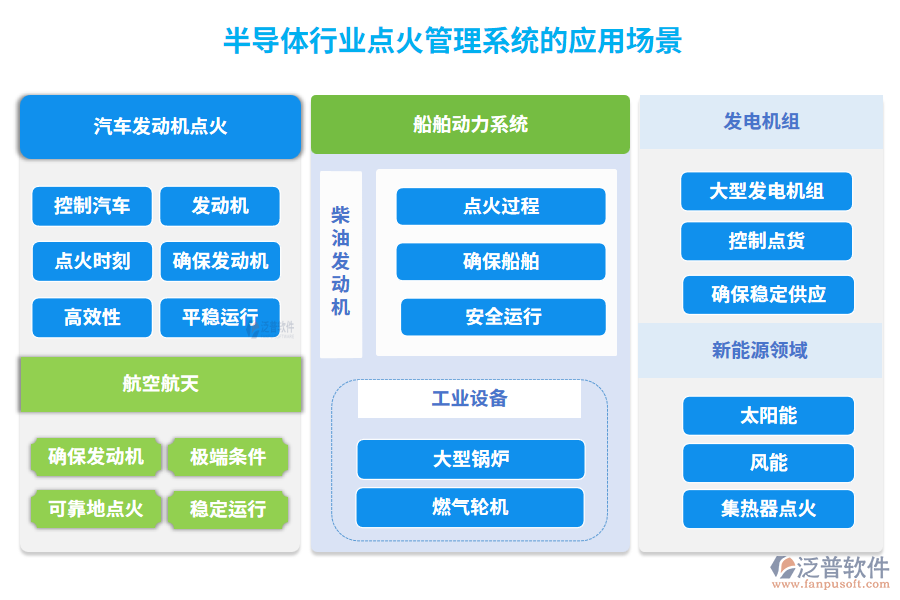 半导体行业点火管理系统的应用场景

汽车发动机点火

控制汽车
发动机
点火时刻
确保发动机
高效性
平稳运行

航空航天

确保发动机
极端条件
可靠地点火
稳定运行

船舶动力系统

柴油发动机

点火过程
确保船舶
安全运行

工业设备

大型锅炉
燃气轮机

发电机组

大型发电机组
控制点货
确保稳定供应

新能源领域

太阳能
风能
集热器点火

泛普软件
www.fanpusoft.com